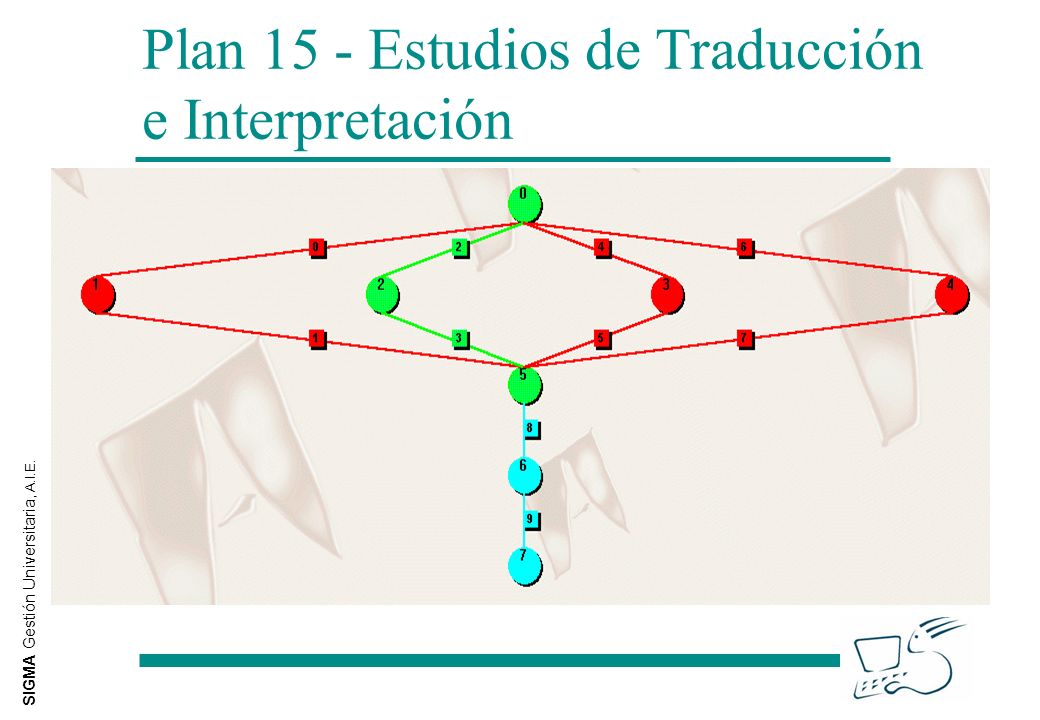 Plan 15 - Estudios de Traducción e Interpretación

0

0 2 4 6

1 2 3 4

1 3 5 7

5

8

6

9

7

SIGMA Gestión Universitaria, A.I.E.